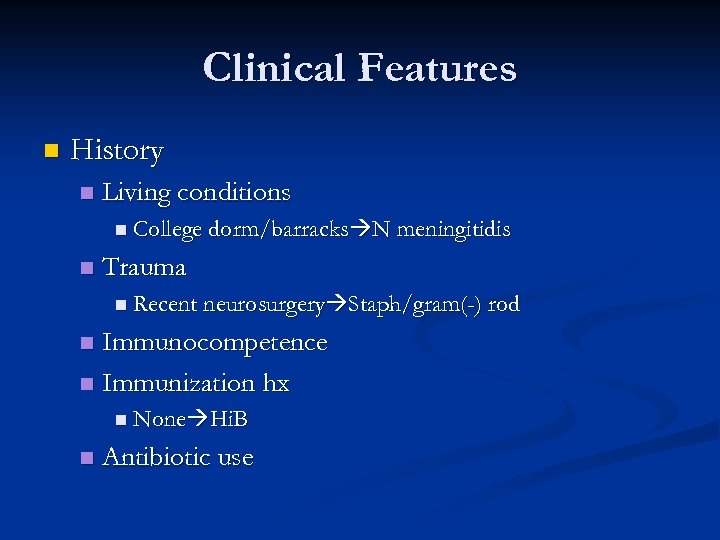 Clinical Features

History

Living conditions

College dorm/barracks→N meningitidis

Trauma

Recent neurosurgery→Staph/gram(-) rod

Immunocompetence

Immunization hx

None→HiB

Antibiotic use